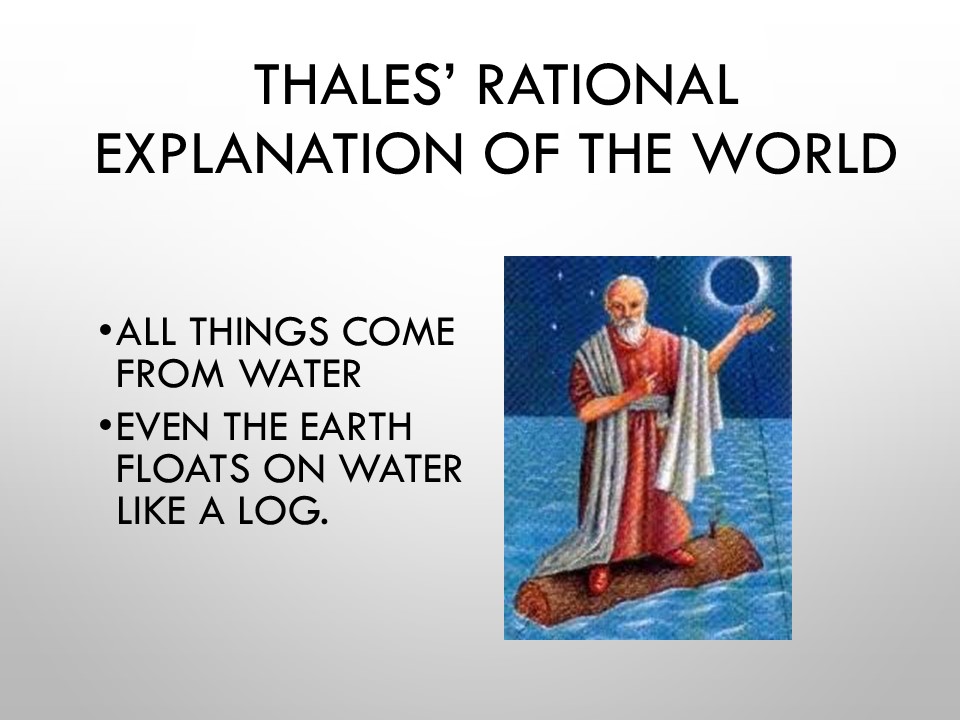 THALES' RATIONAL EXPLANATION OF THE WORLD

•ALL THINGS COME FROM WATER

•EVEN THE EARTH FLOATS ON WATER LIKE A LOG.